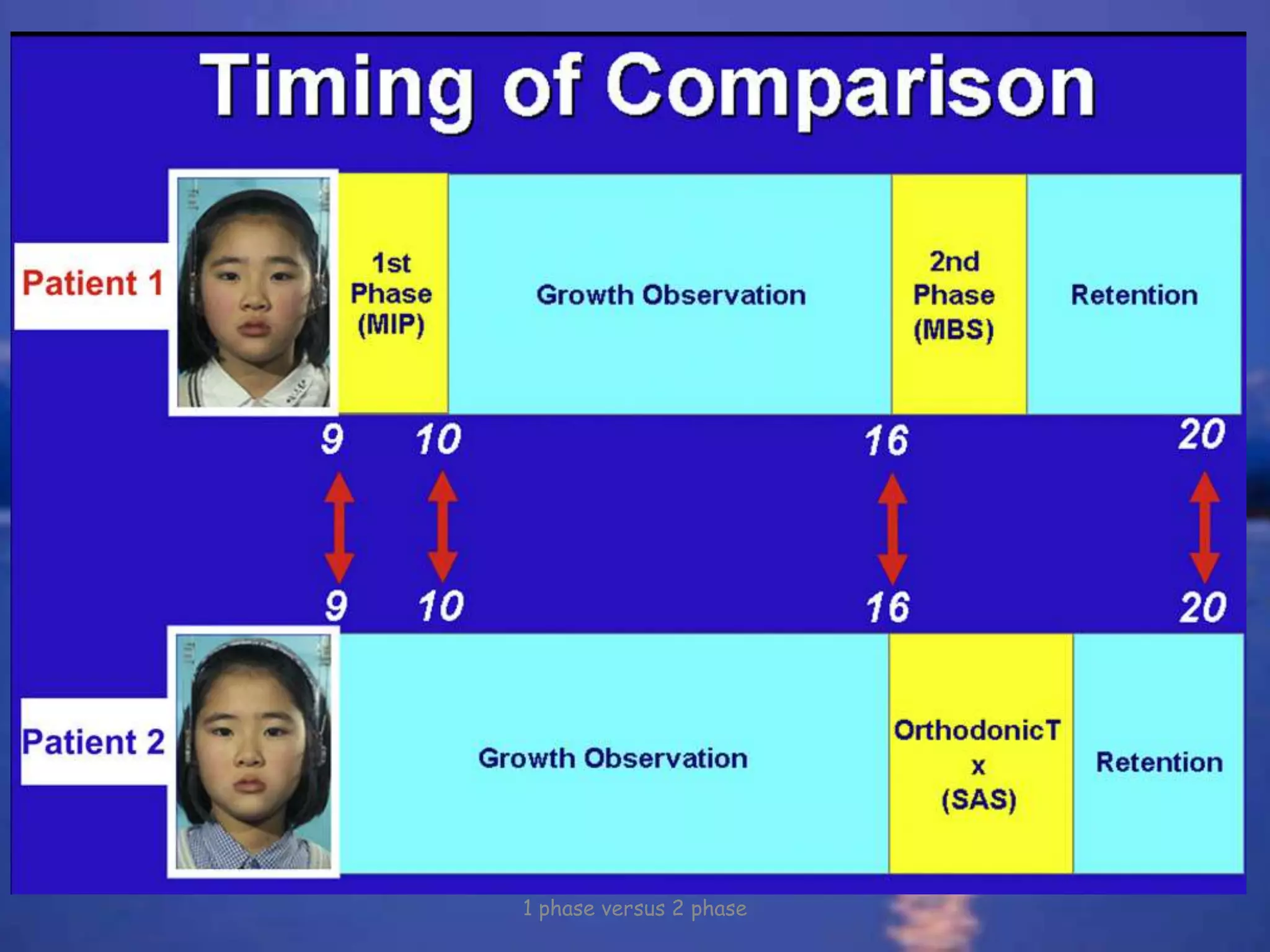 Timing of Comparison

Patient 1

1st Phase (MIP)

Growth Observation

2nd Phase (MBS)

Retention

9 10 16 20

9 10 16 20

Patient 2

Growth Observation

OrthodonicT x (SAS)

Retention

1 phase versus 2 phase